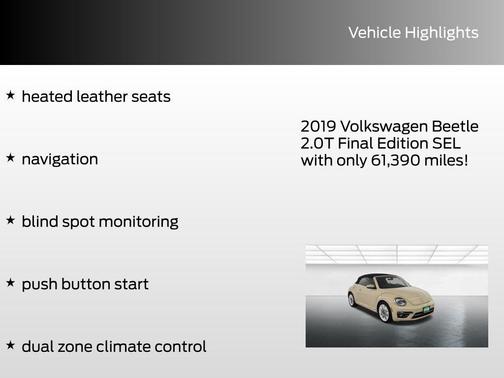 Vehicle Highlights

★ heated leather seats

★ navigation

★ blind spot monitoring

★ push button start

★ dual zone climate control

2019 Volkswagen Beetle 2.0T Final Edition SEL with only 61,390 miles!